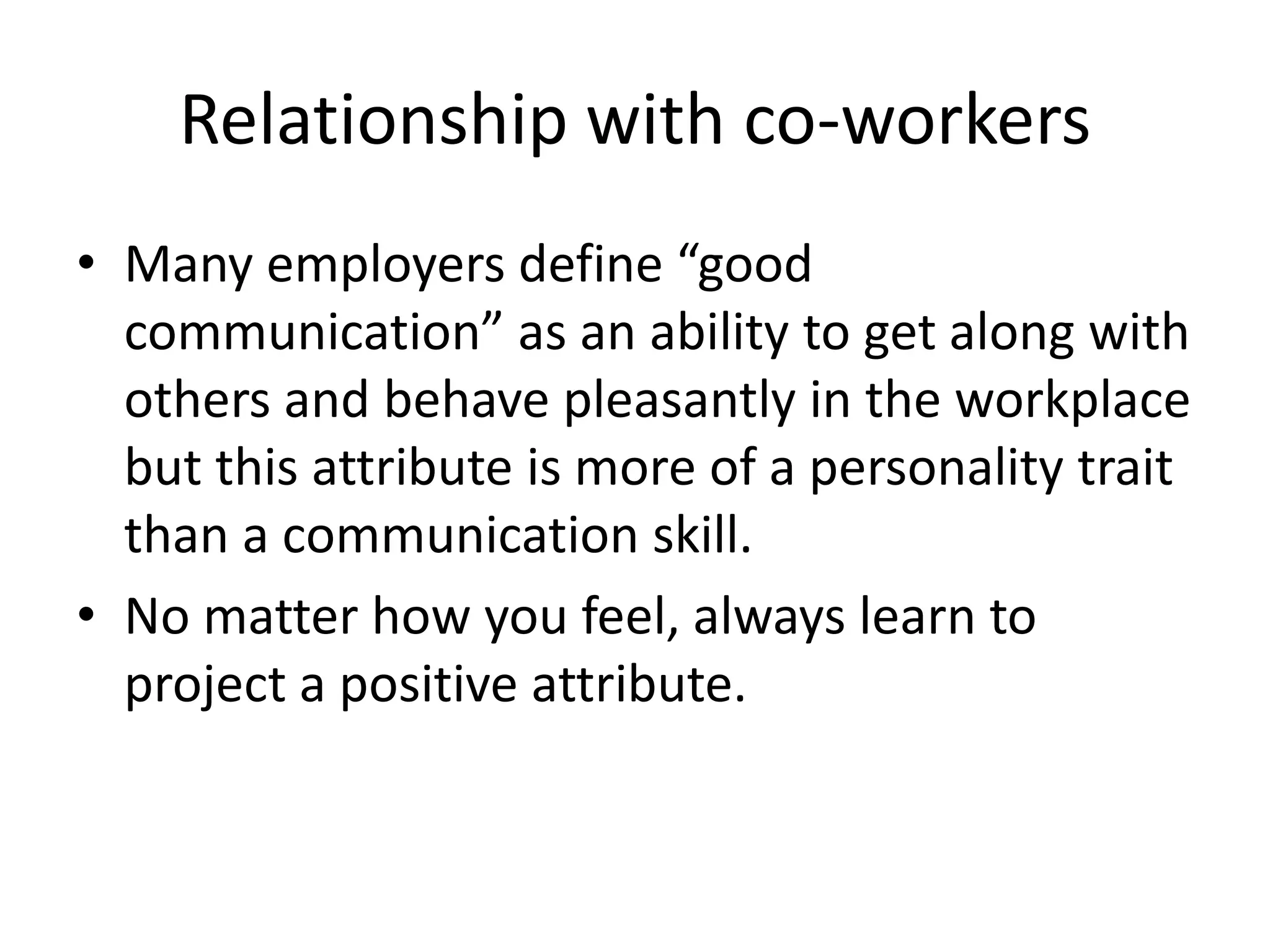 Relationship with co-workers

• Many employers define “good communication” as an ability to get along with others and behave pleasantly in the workplace but this attribute is more of a personality trait than a communication skill.

• No matter how you feel, always learn to project a positive attribute.